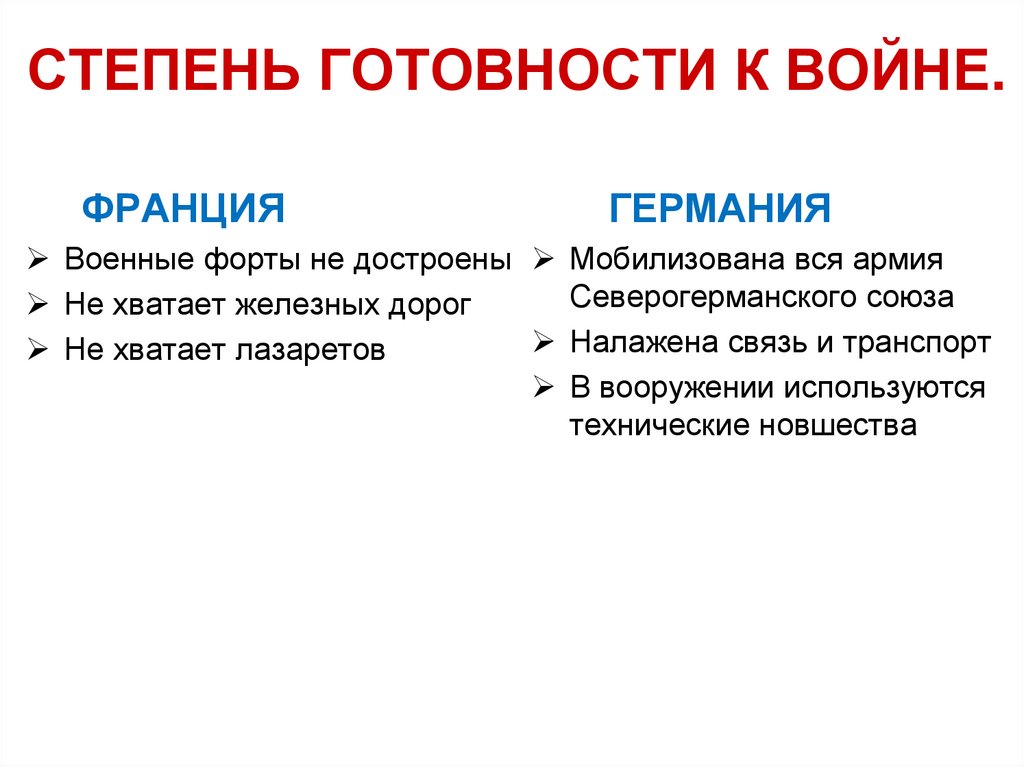 СТЕПЕНЬ ГОТОВНОСТИ К ВОЙНЕ.

ФРАНЦИЯ

➢ Военные форты не достроены
➢ Не хватает железных дорог
➢ Не хватает лазаретов

ГЕРМАНИЯ

➢ Мобилизована вся армия Северогерманского союза
➢ Налажена связь и транспорт
➢ В вооружении используются технические новшества